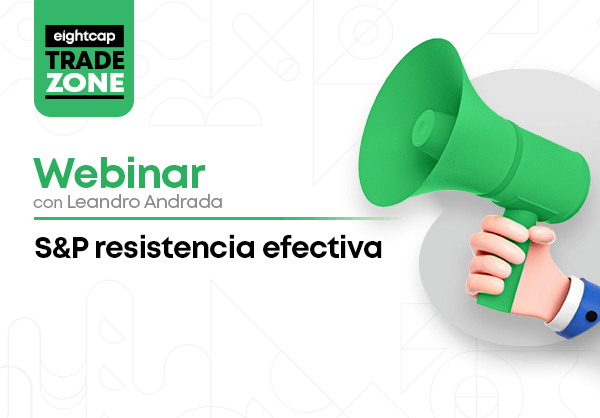 eightcap
TRADE
ZONE

Webinar
con Leandro Andrada

S&P resistencia efectiva